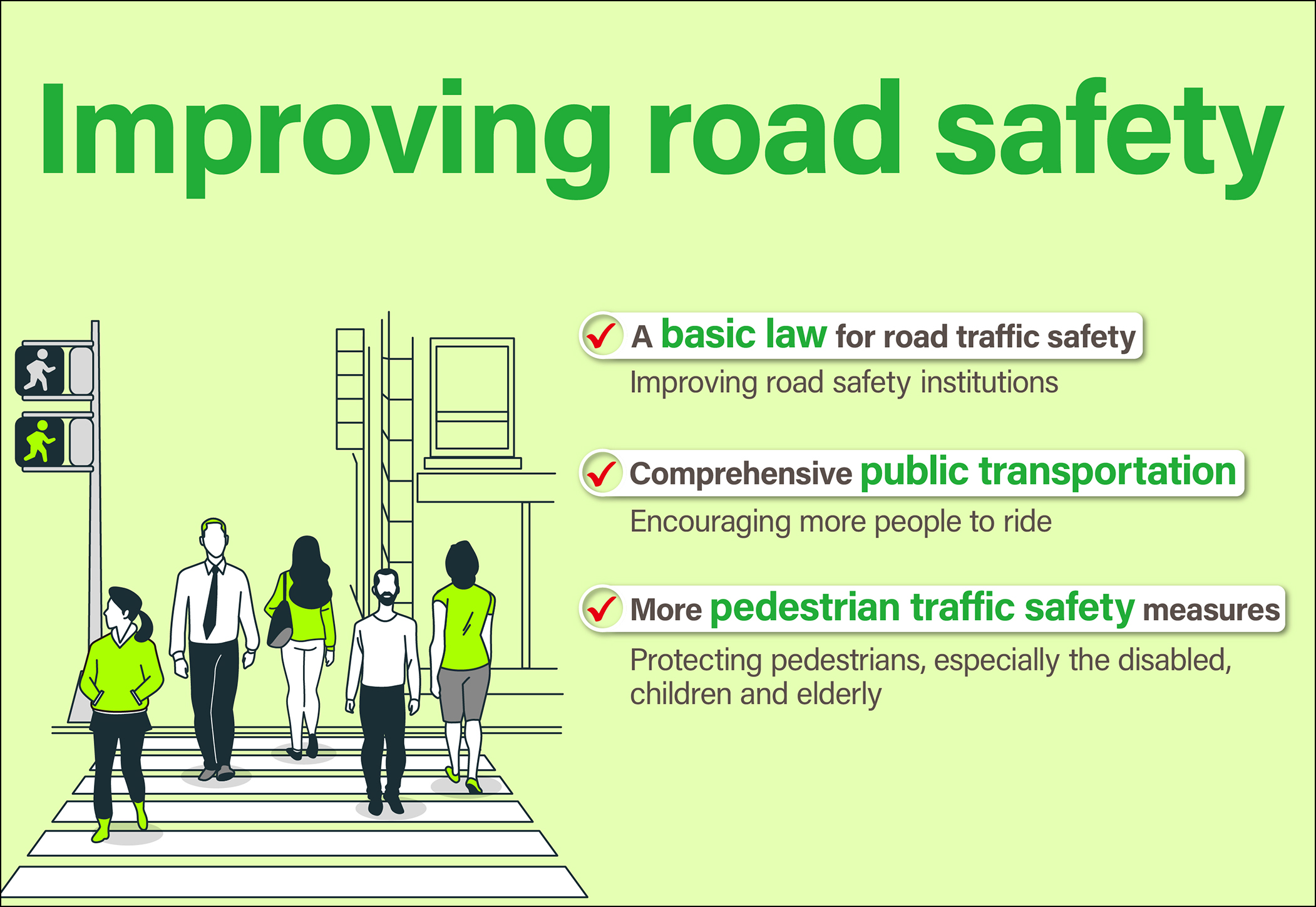 Improving road safety

A basic law for road traffic safety

Improving road safety institutions

Comprehensive public transportation

Encouraging more people to ride

More pedestrian traffic safety measures

Protecting pedestrians, especially the disabled, children and elderly